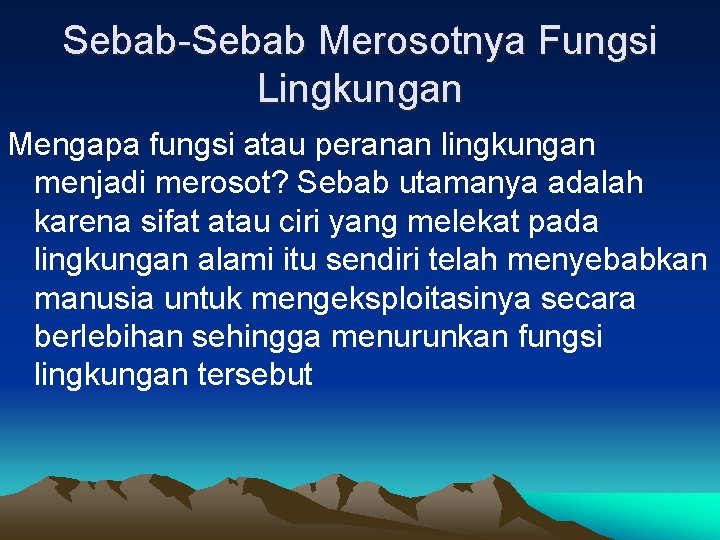 Sebab-Sebab Merosotnya Fungsi Lingkungan

Mengapa fungsi atau peranan lingkungan menjadi merosot? Sebab utamanya adalah karena sifat atau ciri yang melekat pada lingkungan alami itu sendiri telah menyebabkan manusia untuk mengeksploitasinya secara berlebihan sehingga menurunkan fungsi lingkungan tersebut